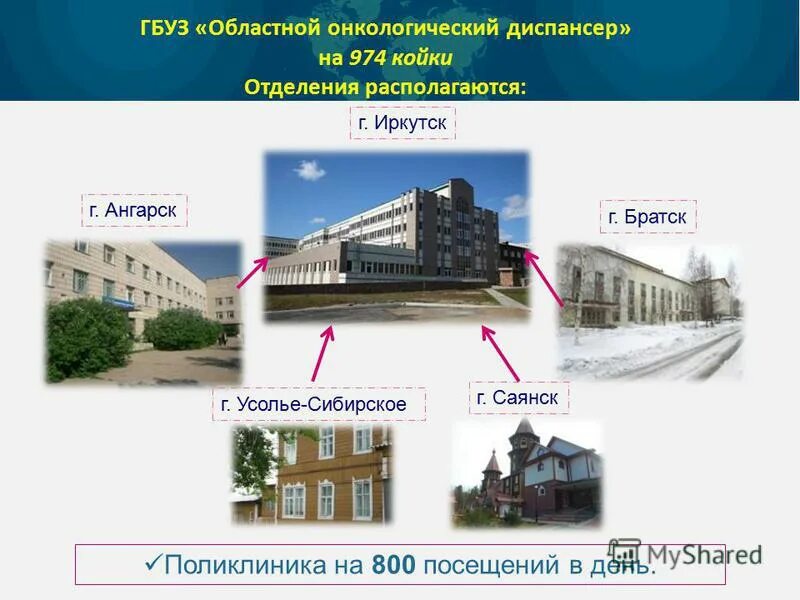 ГБУЗ «Областной онкологический диспансер» на 974 койки
Отделения располагаются:

г. Иркутск

г. Ангарск

г. Братск

г. Усолье-Сибирское

г. Саянск

✓Поликлиника на 800 посещений в день.

MyShared